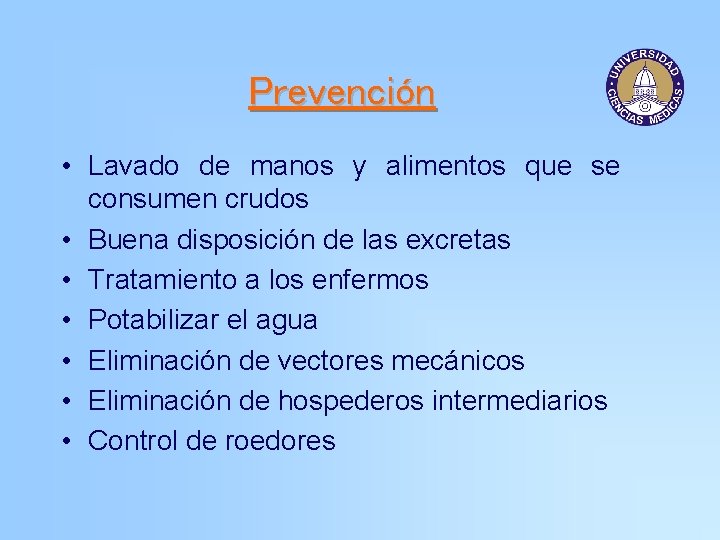 Prevención

UNIVERSIDAD CIENCIAS MEDICAS

• Lavado de manos y alimentos que se consumen crudos
• Buena disposición de las excretas
• Tratamiento a los enfermos
• Potabilizar el agua
• Eliminación de vectores mecánicos
• Eliminación de hospederos intermediarios
• Control de roedores